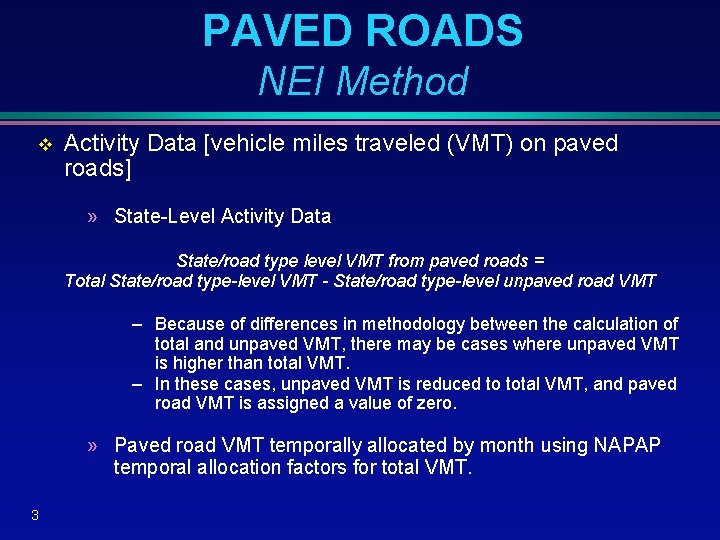 PAVED ROADS
NEI Method

❖ Activity Data [vehicle miles traveled (VMT) on paved roads]

» State-Level Activity Data

State/road type level VMT from paved roads =
Total State/road type-level VMT - State/road type-level unpaved road VMT

– Because of differences in methodology between the calculation of total and unpaved VMT, there may be cases where unpaved VMT is higher than total VMT.
– In these cases, unpaved VMT is reduced to total VMT, and paved road VMT is assigned a value of zero.

» Paved road VMT temporally allocated by month using NAPAP temporal allocation factors for total VMT.

3